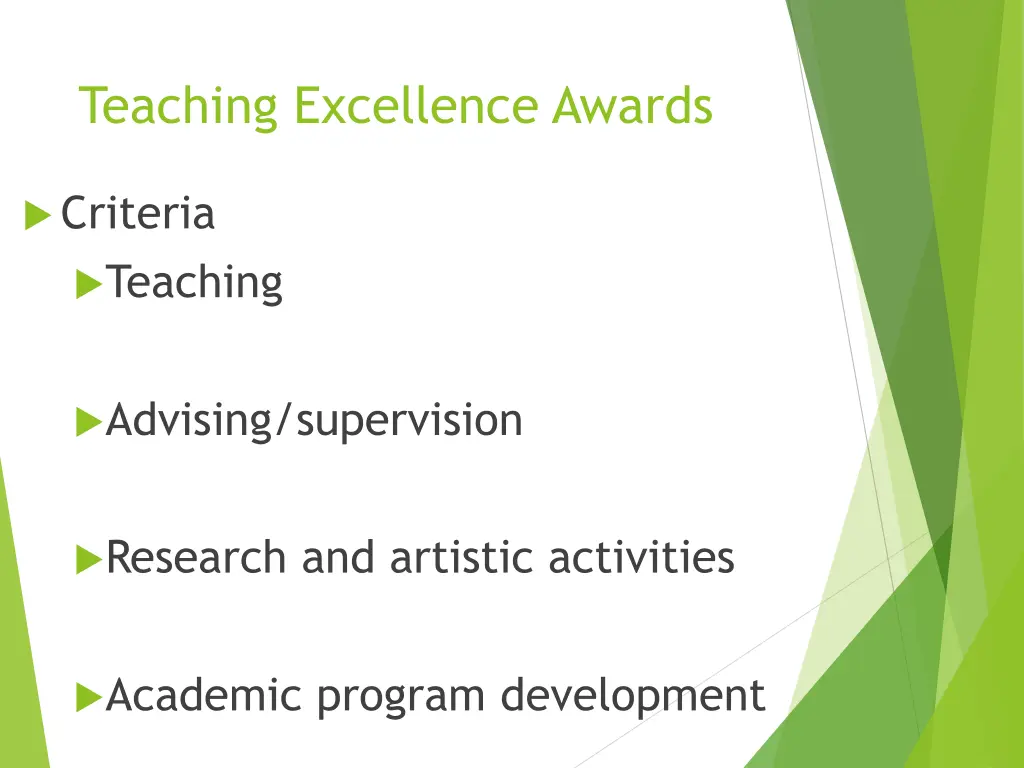 Teaching Excellence Awards

Criteria

Teaching

Advising/supervision

Research and artistic activities

Academic program development